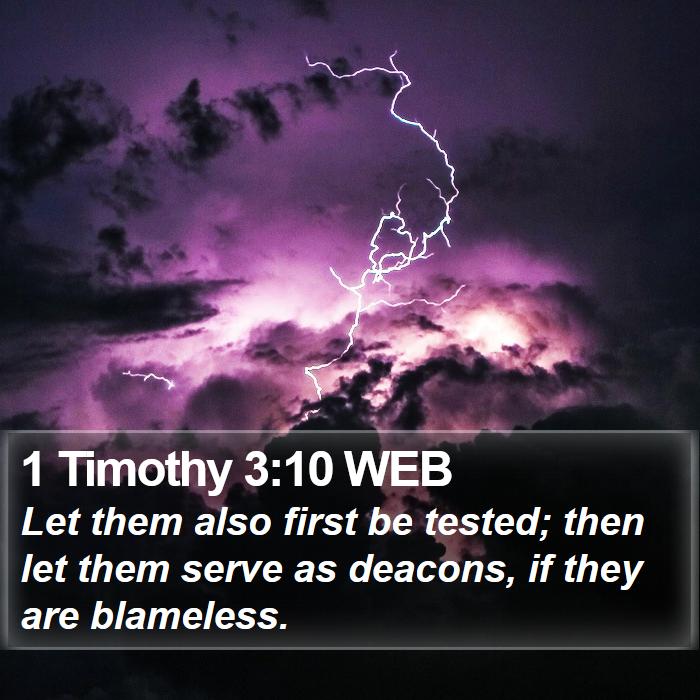 1 Timothy 3:10 WEB

Let them also first be tested; then let them serve as deacons, if they are blameless.